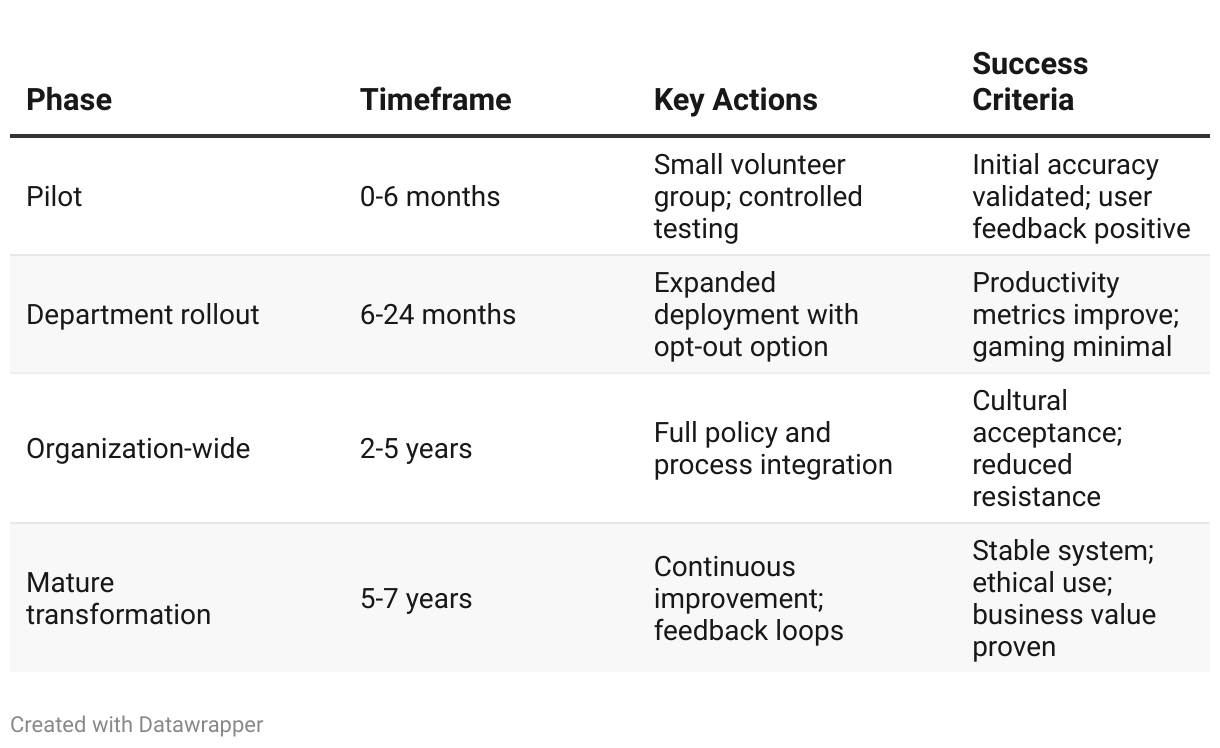 | Phase | Timeframe | Key Actions | Success Criteria |
|---|---|---|---|
| Pilot | 0-6 months | Small volunteer group; controlled testing | Initial accuracy validated; user feedback positive |
| Department rollout | 6-24 months | Expanded deployment with opt-out option | Productivity metrics improve; gaming minimal |
| Organization-wide | 2-5 years | Full policy and process integration | Cultural acceptance; reduced resistance |
| Mature transformation | 5-7 years | Continuous improvement; feedback loops | Stable system; ethical use; business value proven |

Created with Datawrapper